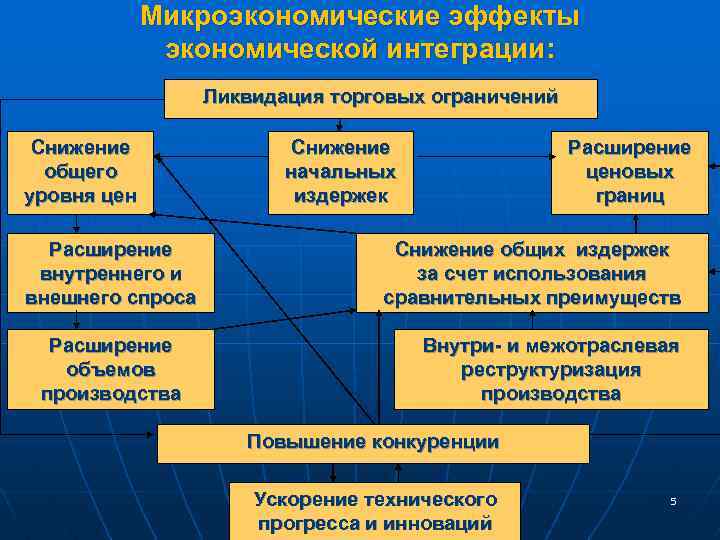 Микроэкономические эффекты экономической интеграции:

Ликвидация торговых ограничений

Снижение общего уровня цен

Снижение начальных издержек

Расширение ценовых границ

Расширение внутреннего и внешнего спроса

Снижение общих издержек за счет использования сравнительных преимуществ

Расширение объемов производства

Внутри- и межотраслевая реструктуризация производства

Повышение конкуренции

Ускорение технического прогресса и инноваций

5